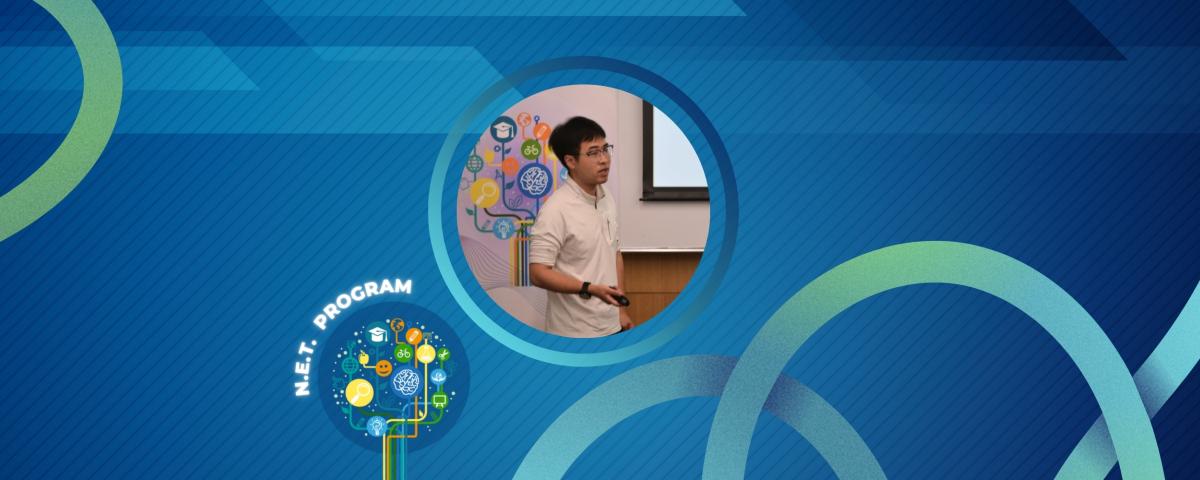 N.E.T. PROGRAM